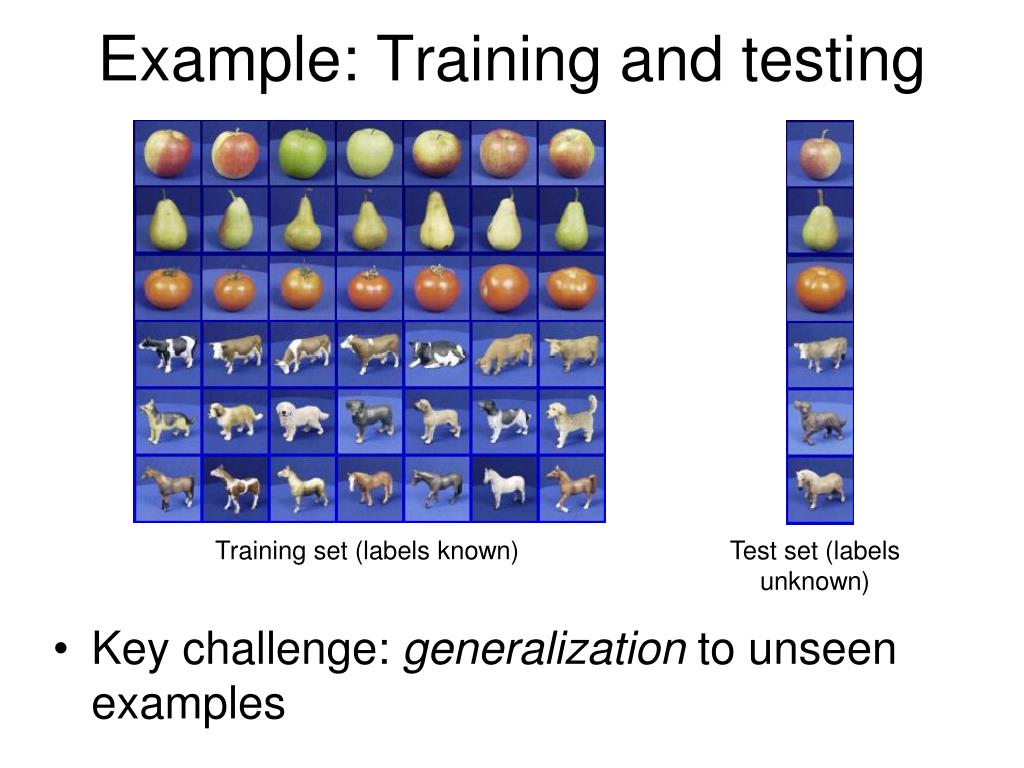 Example: Training and testing

Training set (labels known)

Test set (labels unknown)

• Key challenge: generalization to unseen examples